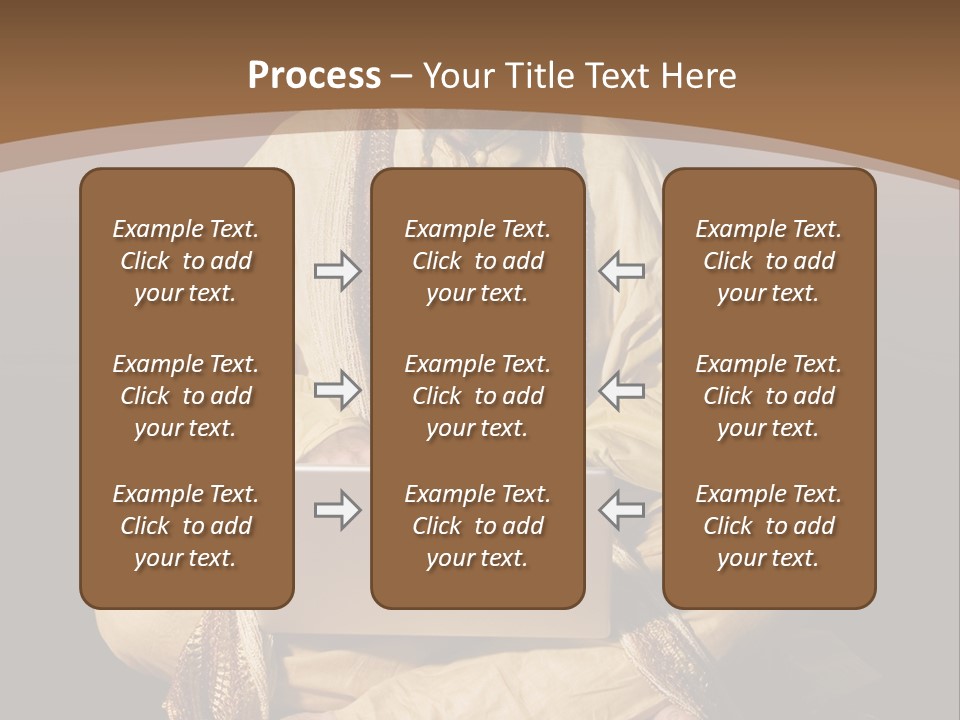 Process – Your Title Text Here

Example Text. Click to add your text.

Example Text. Click to add your text.

Example Text. Click to add your text.

Example Text. Click to add your text.

Example Text. Click to add your text.

Example Text. Click to add your text.

Example Text. Click to add your text.

Example Text. Click to add your text.

Example Text. Click to add your text.